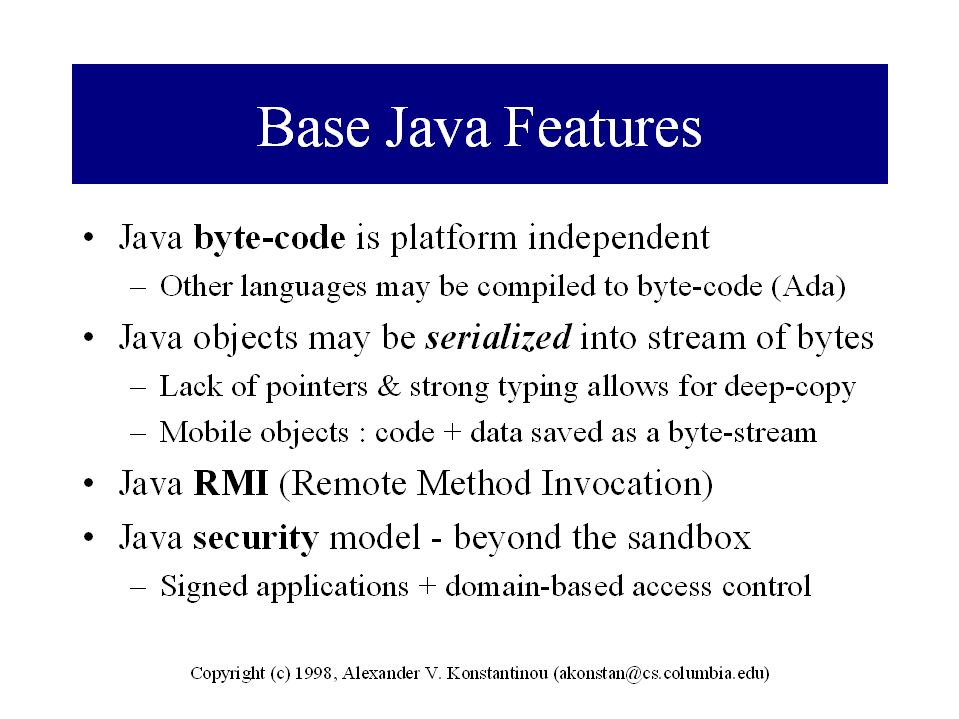 Base Java Features

• Java byte-code is platform independent
– Other languages may be compiled to byte-code (Ada)
• Java objects may be serialized into stream of bytes
– Lack of pointers & strong typing allows for deep-copy
– Mobile objects : code + data saved as a byte-stream
• Java RMI (Remote Method Invocation)
• Java security model - beyond the sandbox
– Signed applications + domain-based access control

Copyright (c) 1998, Alexander V. Konstantinou (akonstan@cs.columbia.edu)